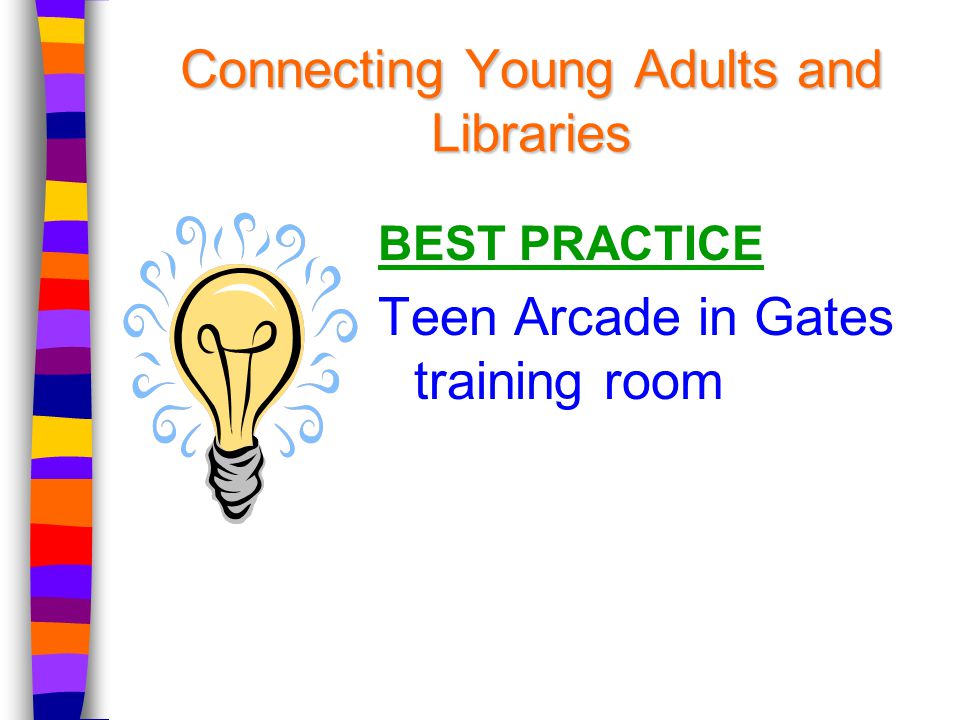 Connecting Young Adults and Libraries

BEST PRACTICE

Teen Arcade in Gates training room